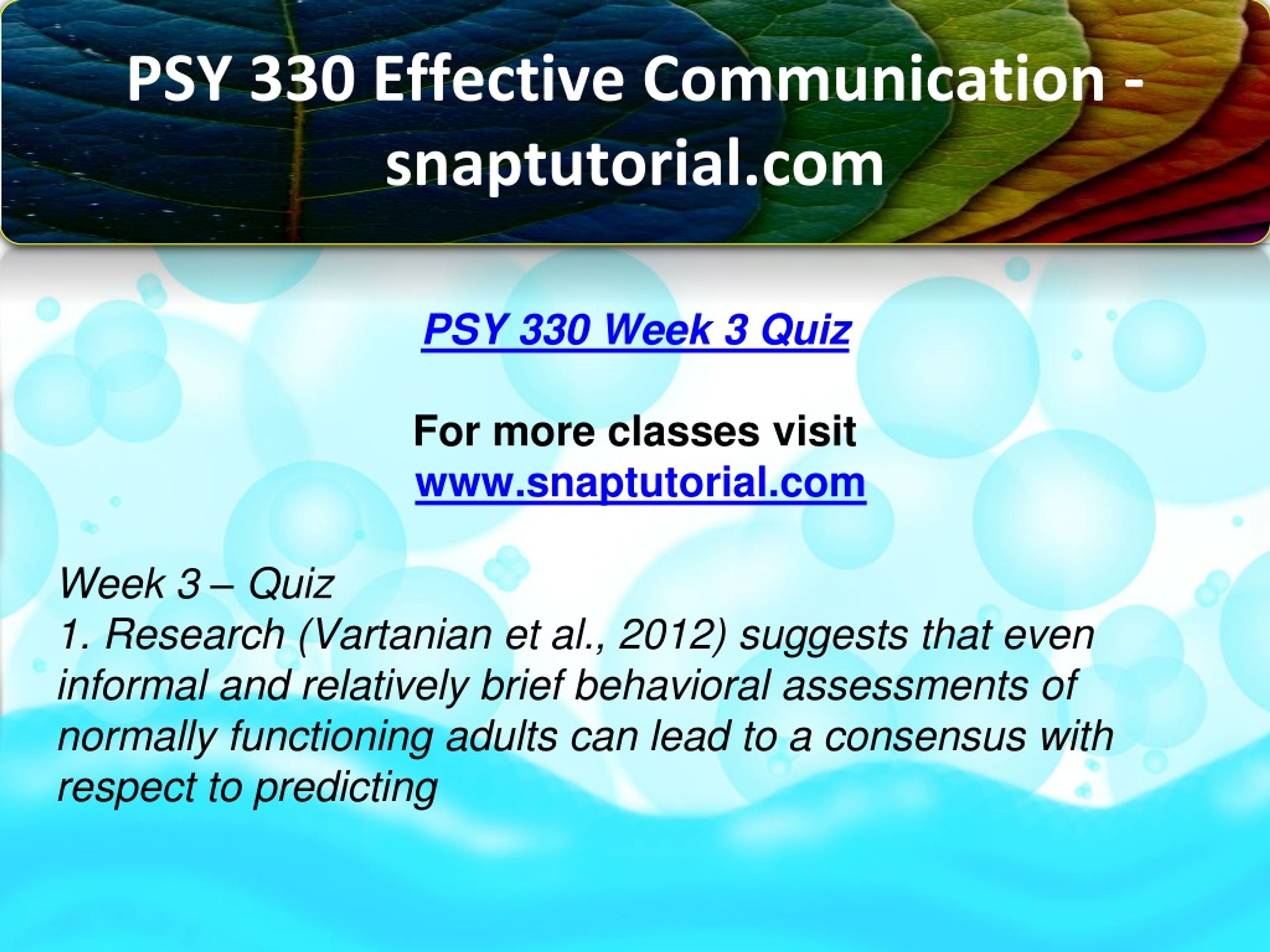 PSY 330 Effective Communication - snaptutorial.com

PSY 330 Week 3 Quiz

For more classes visit
www.snaptutorial.com

Week 3 – Quiz
1. Research (Vartanian et al., 2012) suggests that even informal and relatively brief behavioral assessments of normally functioning adults can lead to a consensus with respect to predicting